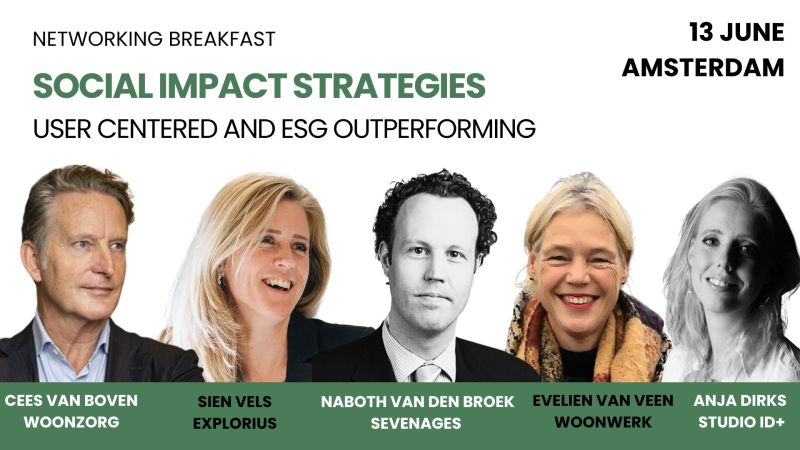 NETWORKING BREAKFAST

SOCIAL IMPACT STRATEGIES

USER CENTERED AND ESG OUTPERFORMING

13 JUNE
AMSTERDAM

CEES VAN BOVEN
WOONZORG

SIEN VELS
EXPLORIUS

NABOTH VAN DEN BROEK
SEVENAGES

EVELIEN VAN VEEN
WOONWERK

ANJA DIRKS
STUDIO ID+